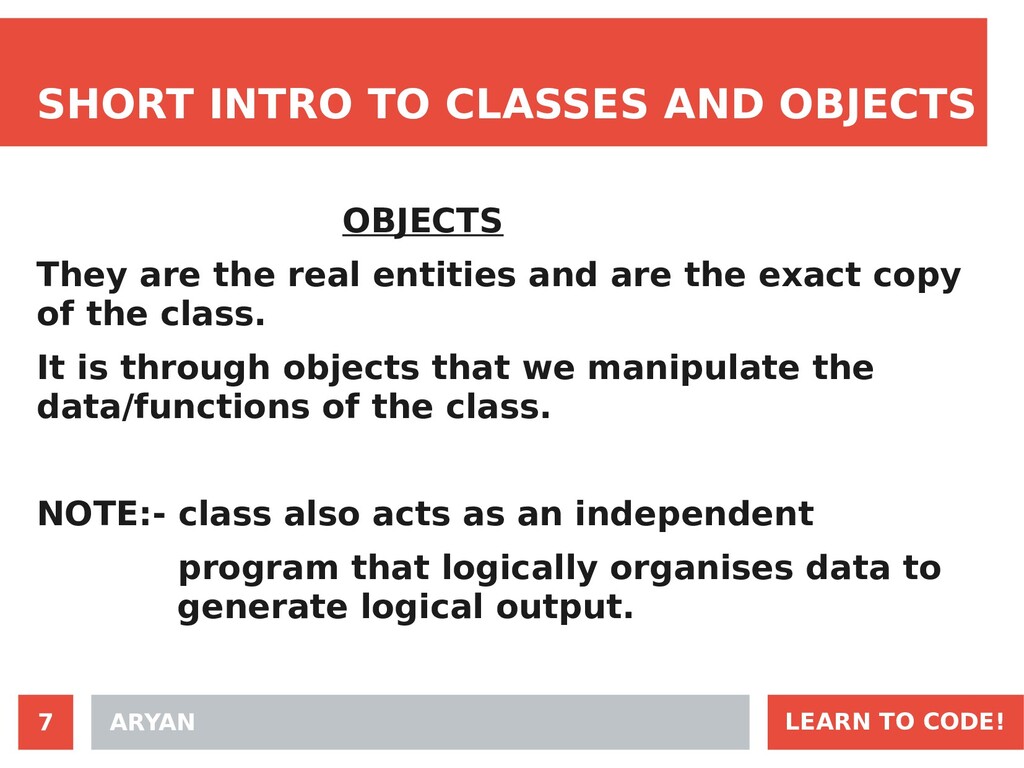 SHORT INTRO TO CLASSES AND OBJECTS

OBJECTS

They are the real entities and are the exact copy of the class.

It is through objects that we manipulate the data/functions of the class.

NOTE:- class also acts as an independent program that logically organises data to generate logical output.

7

ARYAN

LEARN TO CODE!